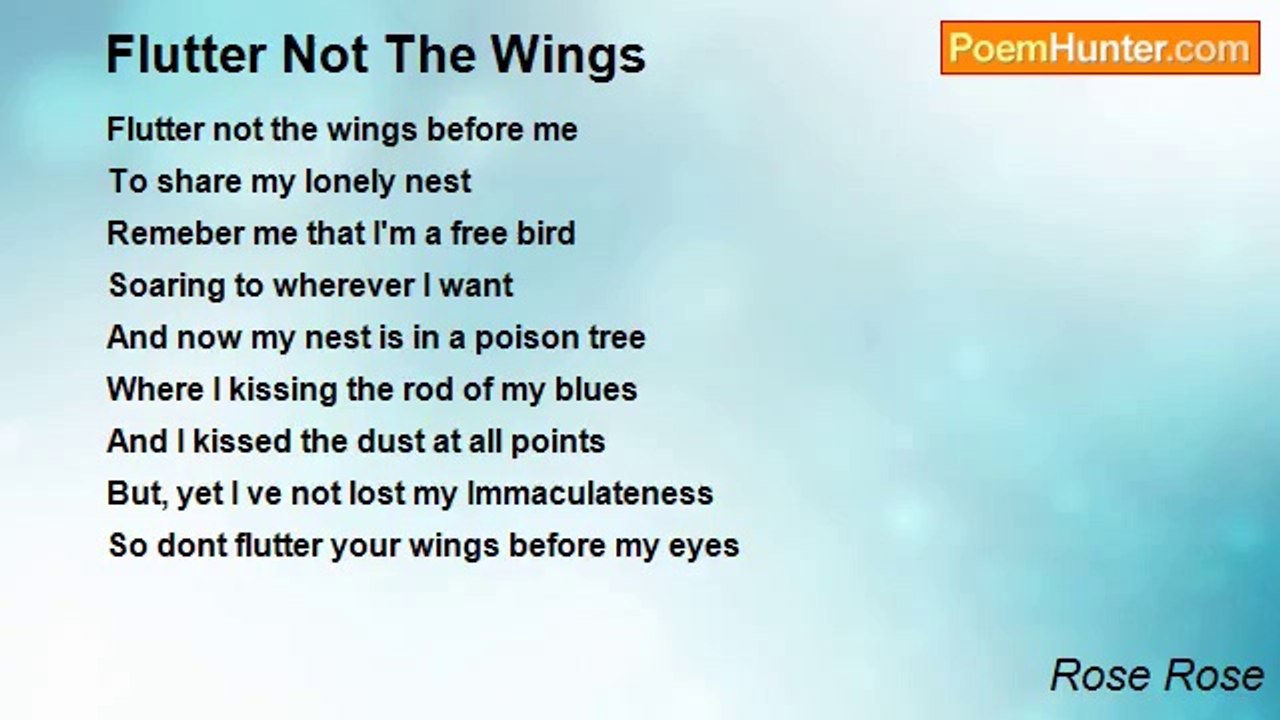 Flutter Not The Wings

PoemHunter.com

Flutter not the wings before me
To share my lonely nest
Remeber me that I'm a free bird
Soaring to wherever I want
And now my nest is in a poison tree
Where I kissing the rod of my blues
And I kissed the dust at all points
But, yet I ve not lost my Immaculateness
So dont flutter your wings before my eyes

Rose Rose